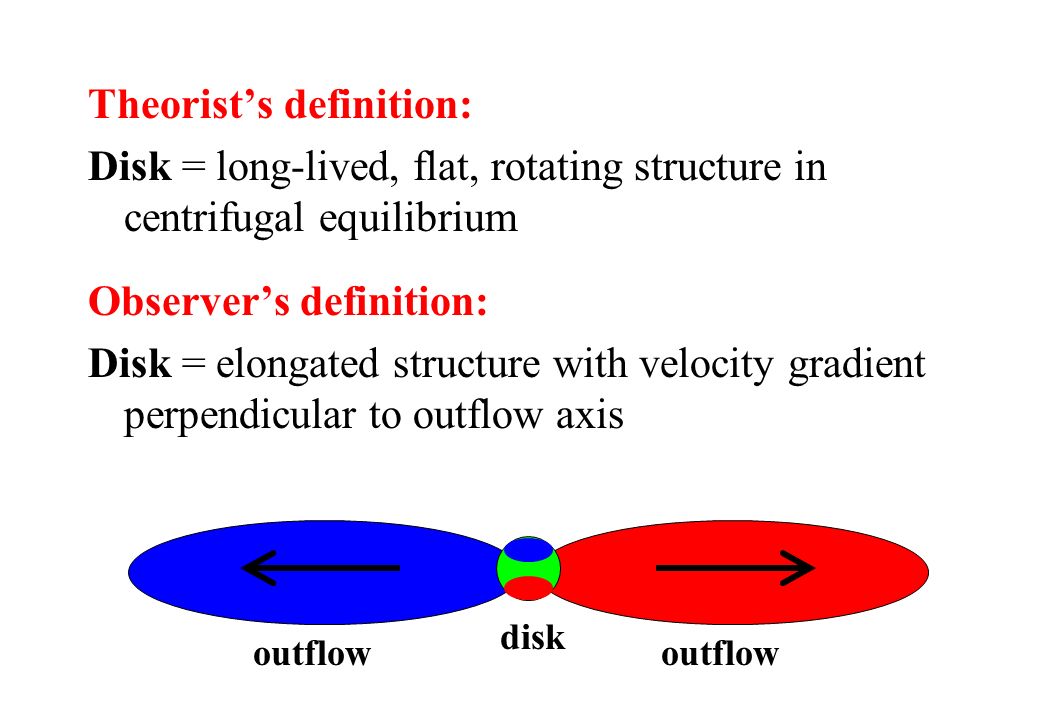 Theorist's definition:

Disk = long-lived, flat, rotating structure in centrifugal equilibrium

Observer's definition:

Disk = elongated structure with velocity gradient perpendicular to outflow axis

outflow

disk

outflow